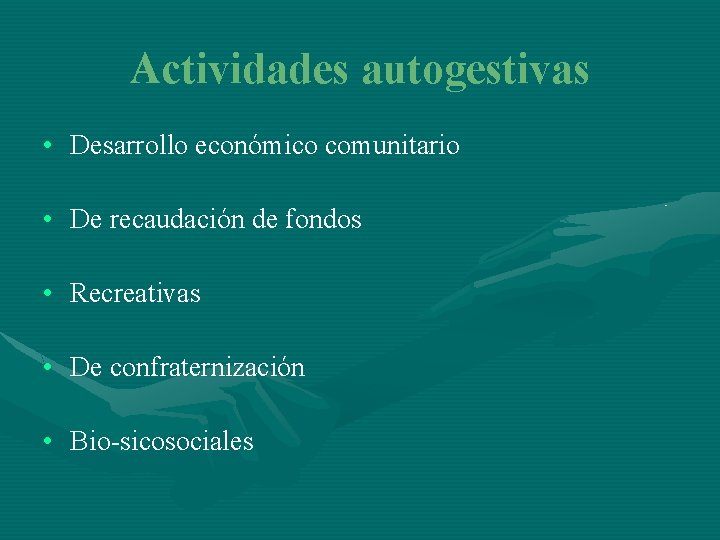 Actividades autogestivas

• Desarrollo económico comunitario
• De recaudación de fondos
• Recreativas
• De confraternización
• Bio-sicosociales